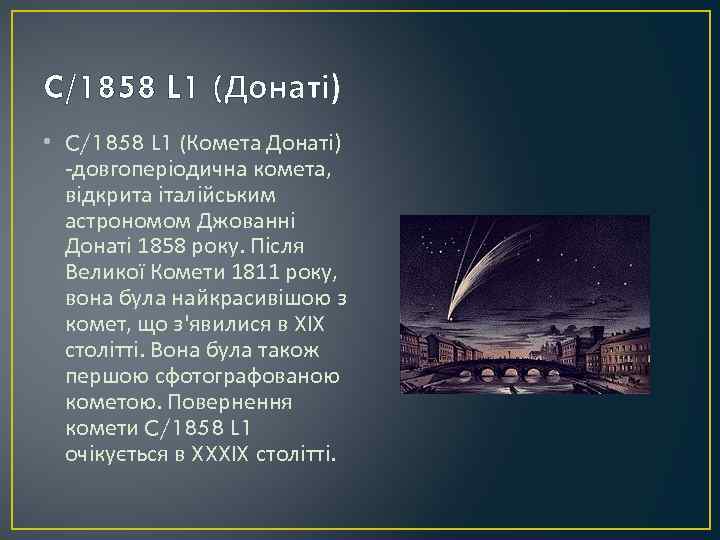 C/1858 L1 (Донаті)

• C/1858 L1 (Комета Донаті) -довгоперіодична комета, відкрита італійським астрономом Джованні Донаті 1858 року. Після Великої Комети 1811 року, вона була найкрасивішою з комет, що з'явилися в XIX столітті. Вона була також першою сфотографованою кометою. Повернення комети C/1858 L1 очікується в XXXIX столітті.